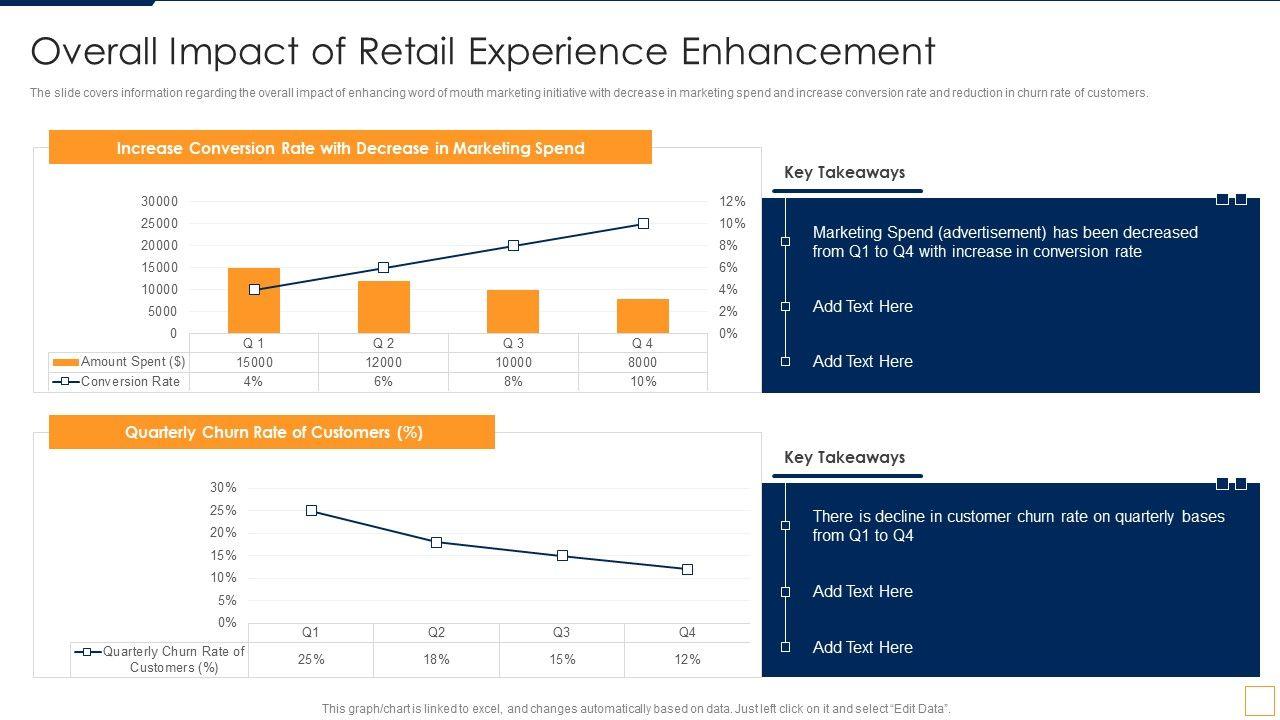 Overall Impact of Retail Experience Enhancement

The slide covers information regarding the overall impact of enhancing word of mouth marketing initiative with decrease in marketing spend and increase conversion rate and reduction in churn rate of customers.

Increase Conversion Rate with Decrease in Marketing Spend

30000
25000
20000
15000
10000
5000
0

12%
10%
8%
6%
4%
2%
0%

| | Q 1 | Q 2 | Q 3 | Q 4 |
|---|---|---|---|---|
| Amount Spent ($) | 15000 | 12000 | 10000 | 8000 |
| Conversion Rate | 4% | 6% | 8% | 10% |

Key Takeaways

Marketing Spend (advertisement) has been decreased from Q1 to Q4 with increase in conversion rate

Add Text Here

Add Text Here

Quarterly Churn Rate of Customers (%)

30%
25%
20%
15%
10%
5%
0%

| | Q1 | Q2 | Q3 | Q4 |
|---|---|---|---|---|
| Quarterly Churn Rate of Customers (%) | 25% | 18% | 15% | 12% |

Key Takeaways

There is decline in customer churn rate on quarterly bases from Q1 to Q4

Add Text Here

Add Text Here

This graph/chart is linked to excel, and changes automatically based on data. Just left click on it and select "Edit Data".